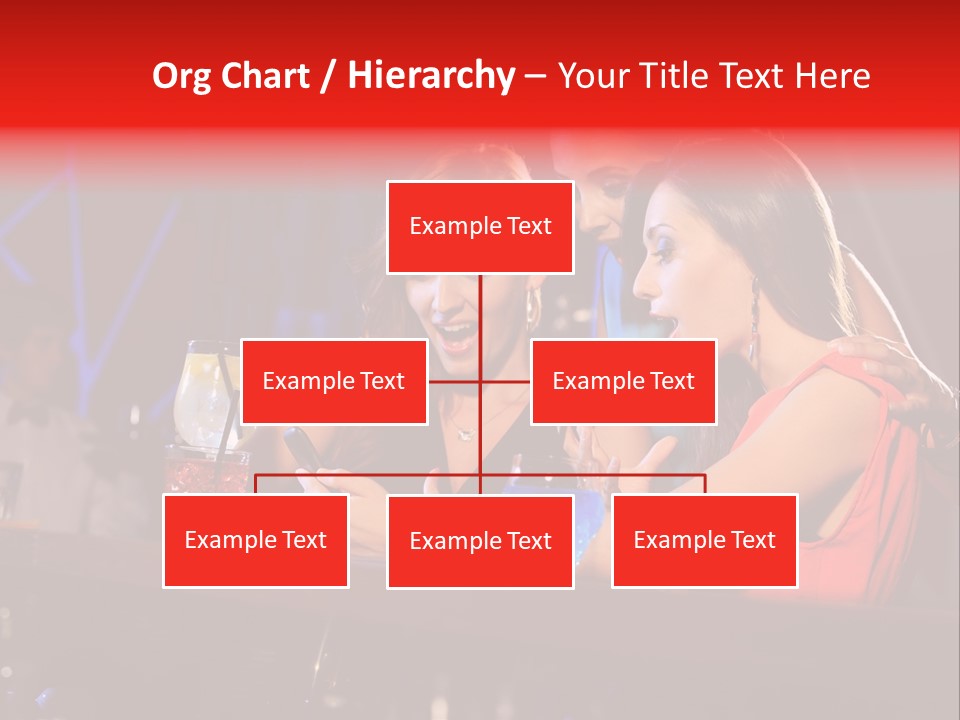 Org Chart / Hierarchy – Your Title Text Here

Example Text

Example Text

Example Text

Example Text

Example Text

Example Text